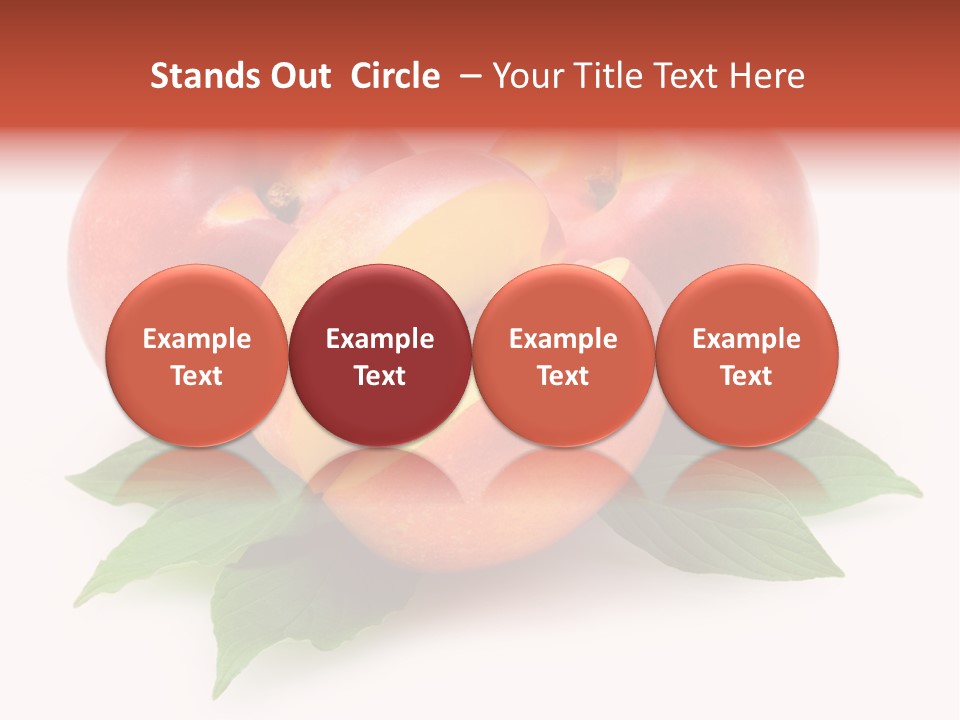 Stands Out Circle – Your Title Text Here

Example Text

Example Text

Example Text

Example Text